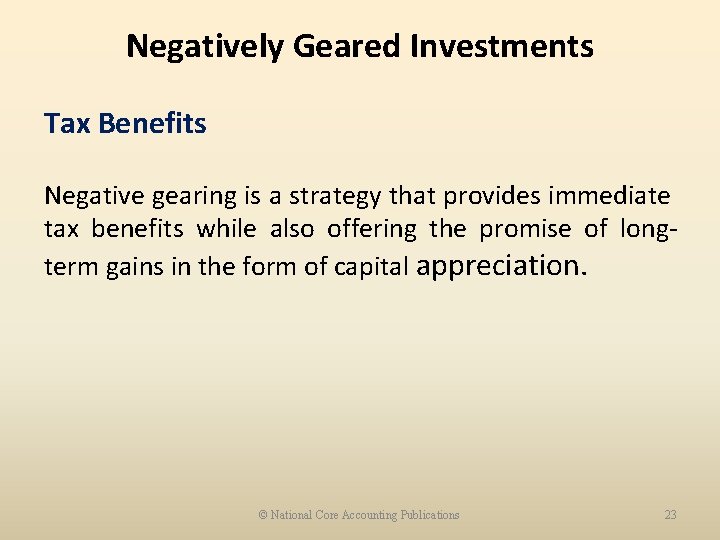 Negatively Geared Investments

Tax Benefits

Negative gearing is a strategy that provides immediate tax benefits while also offering the promise of long-term gains in the form of capital appreciation.

© National Core Accounting Publications

23